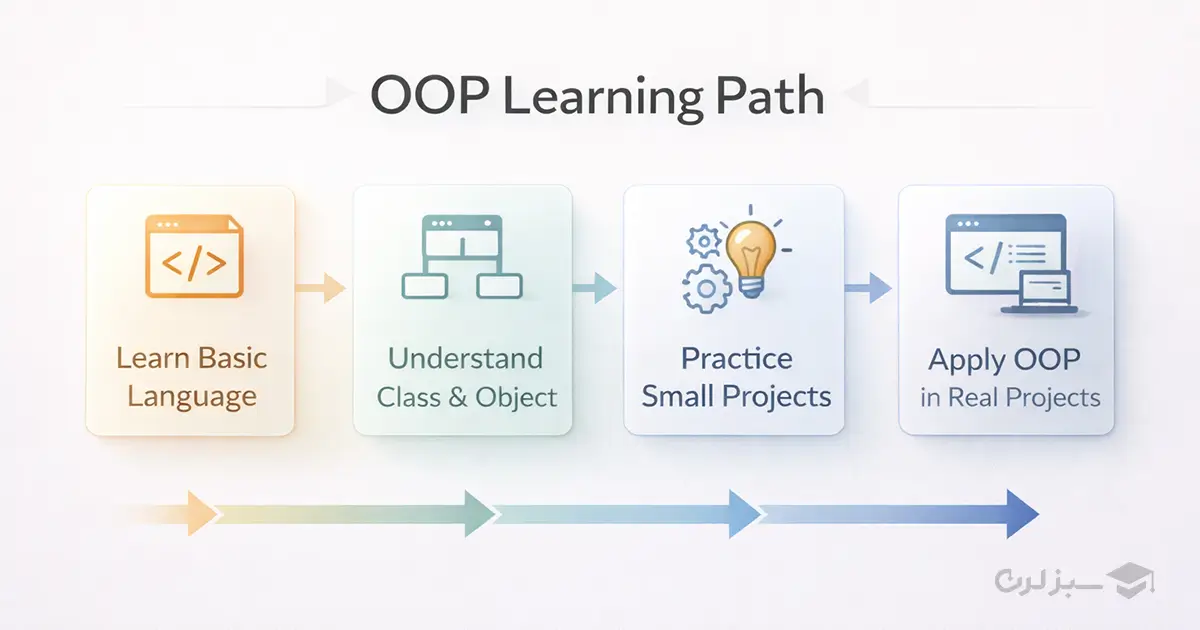 OOP Learning Path

</>

Learn Basic Language

Understand Class & Object

Practice Small Projects

</>

Apply OOP in Real Projects

سبزلرن